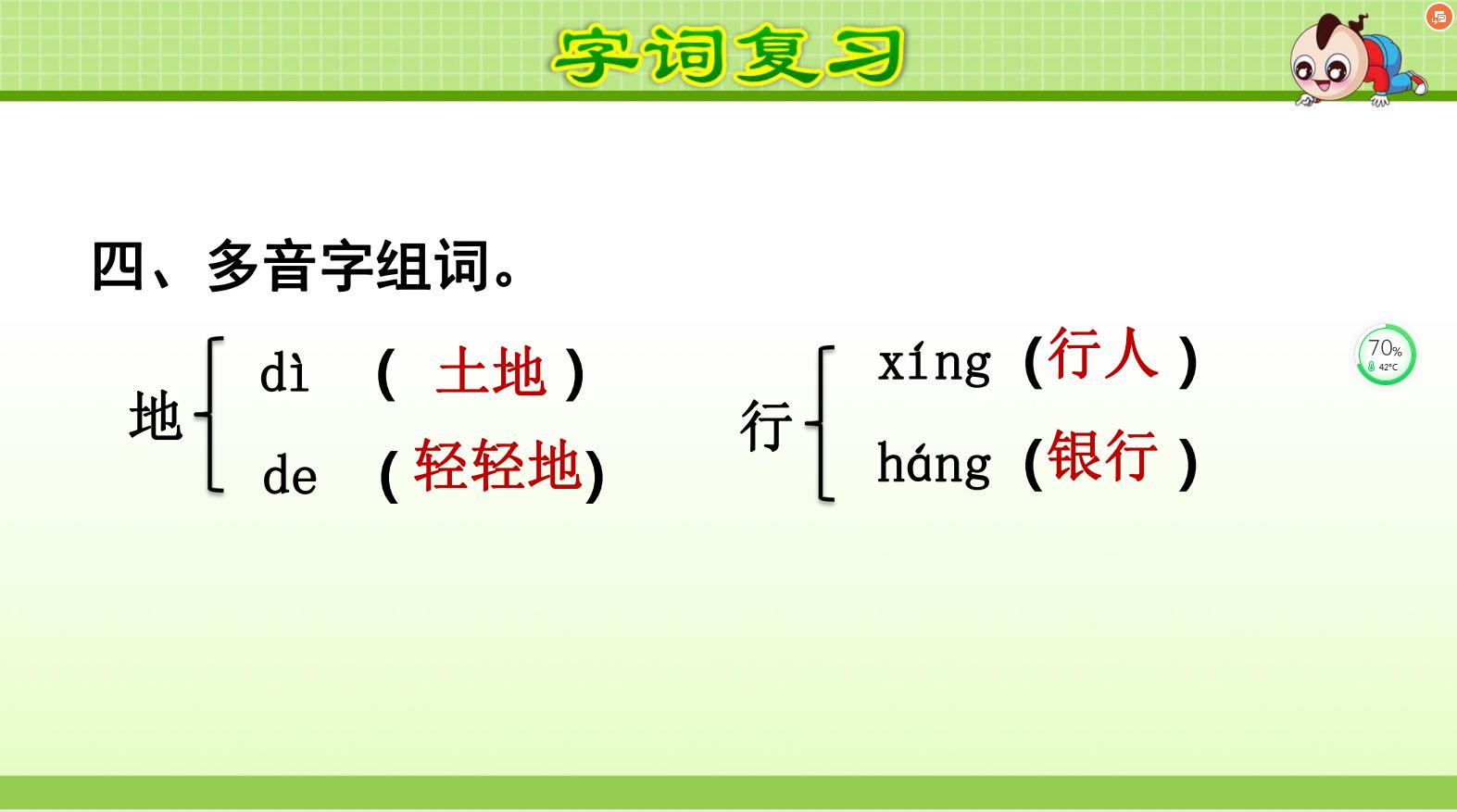 字词复习

四、多音字组词。

地 dì （ 土地 ）
de （轻轻地）

行 xíng （行人 ）
háng （银行 ）

70%
42°C